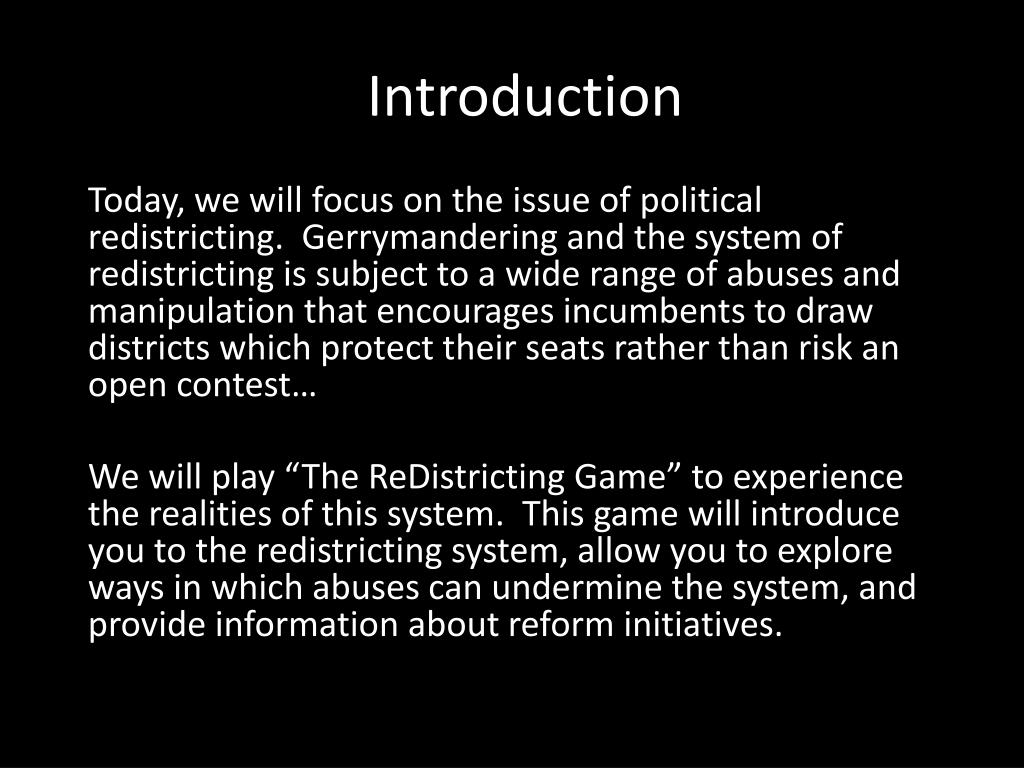 Introduction

Today, we will focus on the issue of political redistricting. Gerrymandering and the system of redistricting is subject to a wide range of abuses and manipulation that encourages incumbents to draw districts which protect their seats rather than risk an open contest…

We will play “The ReDistricting Game” to experience the realities of this system. This game will introduce you to the redistricting system, allow you to explore ways in which abuses can undermine the system, and provide information about reform initiatives.